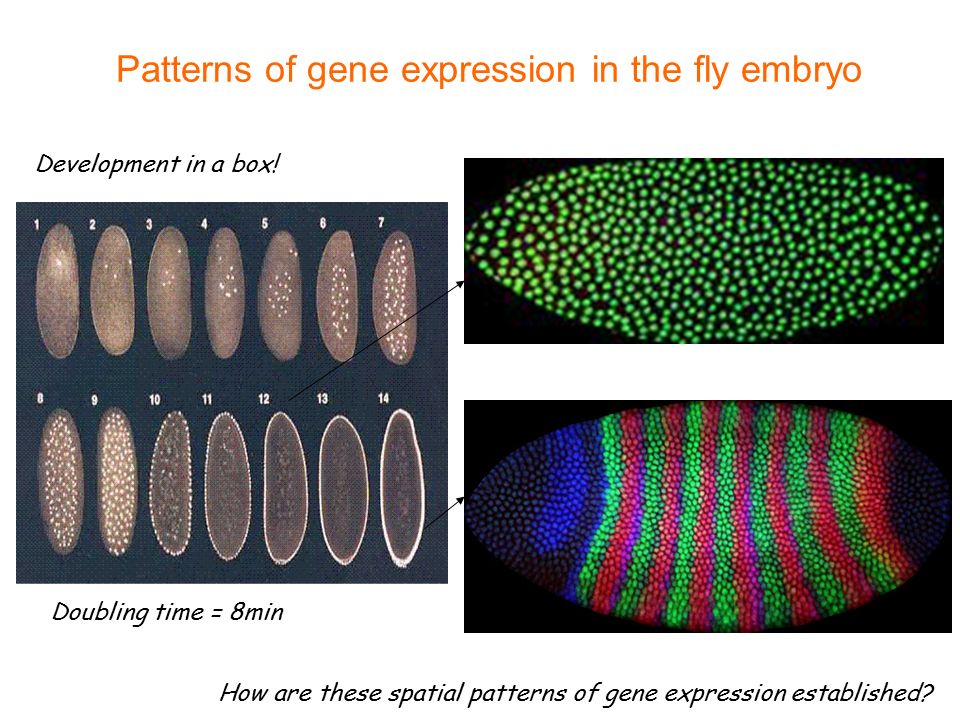 Patterns of gene expression in the fly embryo

Development in a box!

1 2 3 4 5 6 7

8 9 10 11 12 13 14

Doubling time = 8min

How are these spatial patterns of gene expression established?